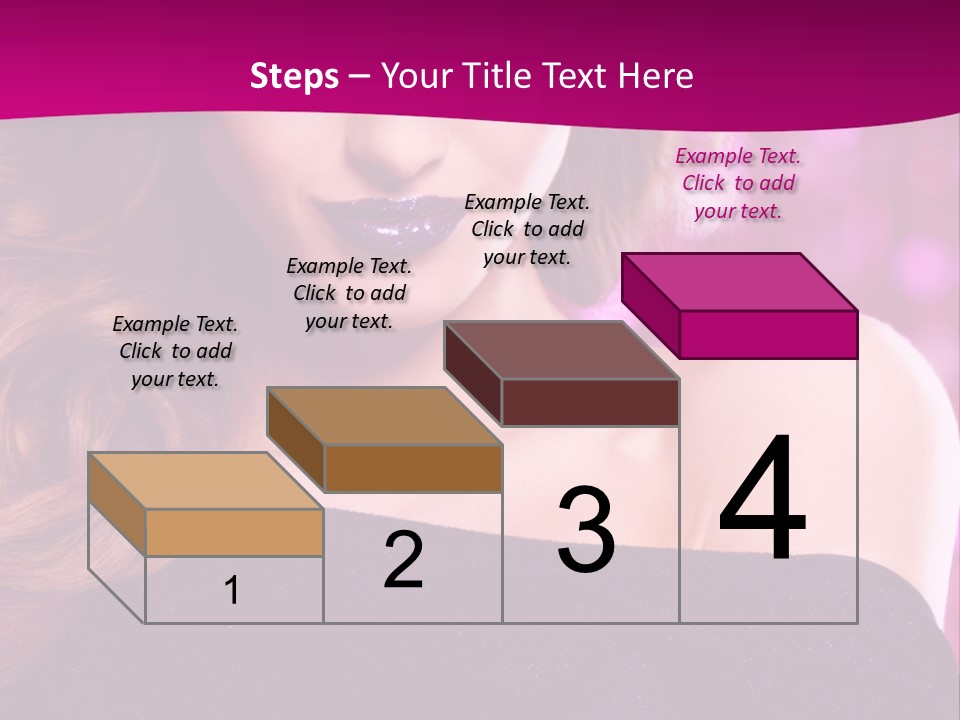 Steps – Your Title Text Here

Example Text. Click to add your text.

Example Text. Click to add your text.

Example Text. Click to add your text.

Example Text. Click to add your text.

1

2

3

4